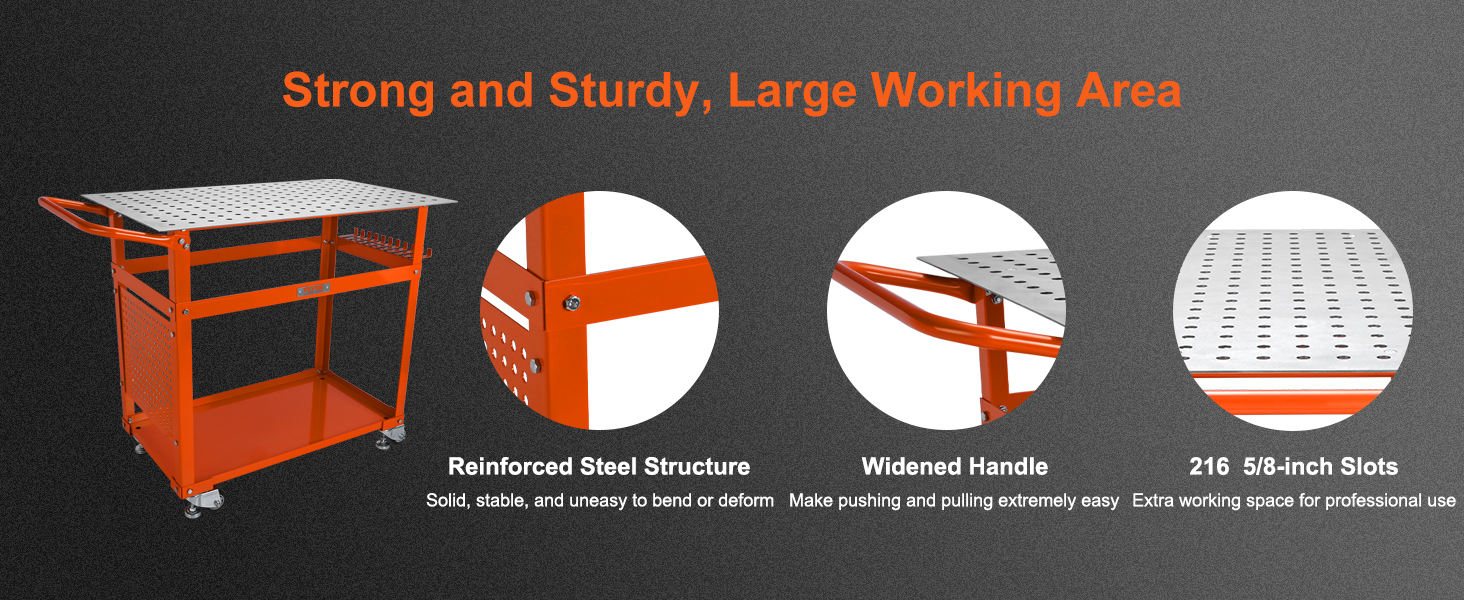 Strong and Sturdy, Large Working Area

Reinforced Steel Structure
Solid, stable, and uneasy to bend or deform

Widened Handle
Make pushing and pulling extremely easy

216 5/8-inch Slots
Extra working space for professional use